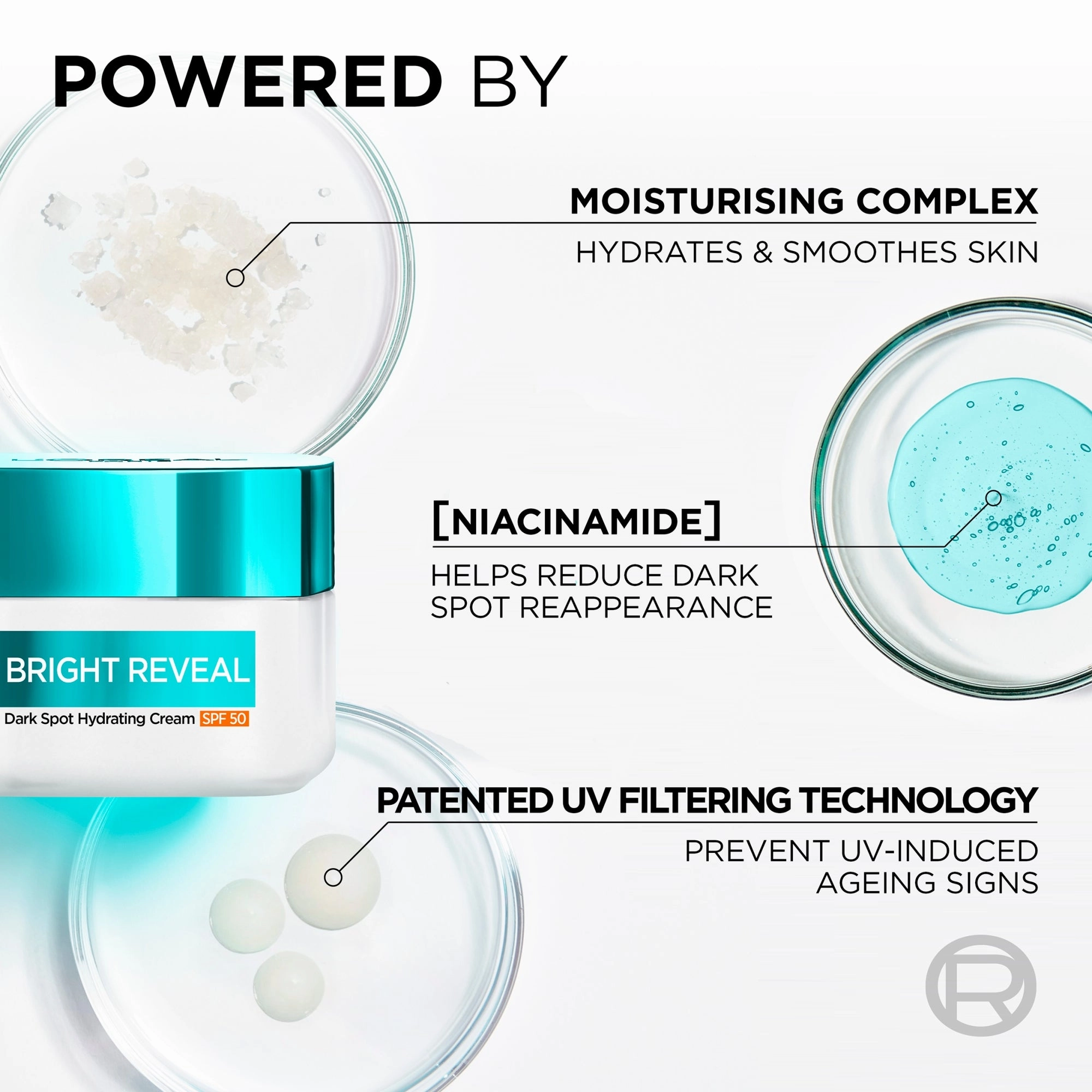 POWERED BY

MOISTURISING COMPLEX
HYDRATES & SMOOTHES SKIN

[NIACINAMIDE]
HELPS REDUCE DARK SPOT REAPPEARANCE

BRIGHT REVEAL
Dark Spot Hydrating Cream SPF 50

PATENTED UV FILTERING TECHNOLOGY
PREVENT UV-INDUCED AGEING SIGNS